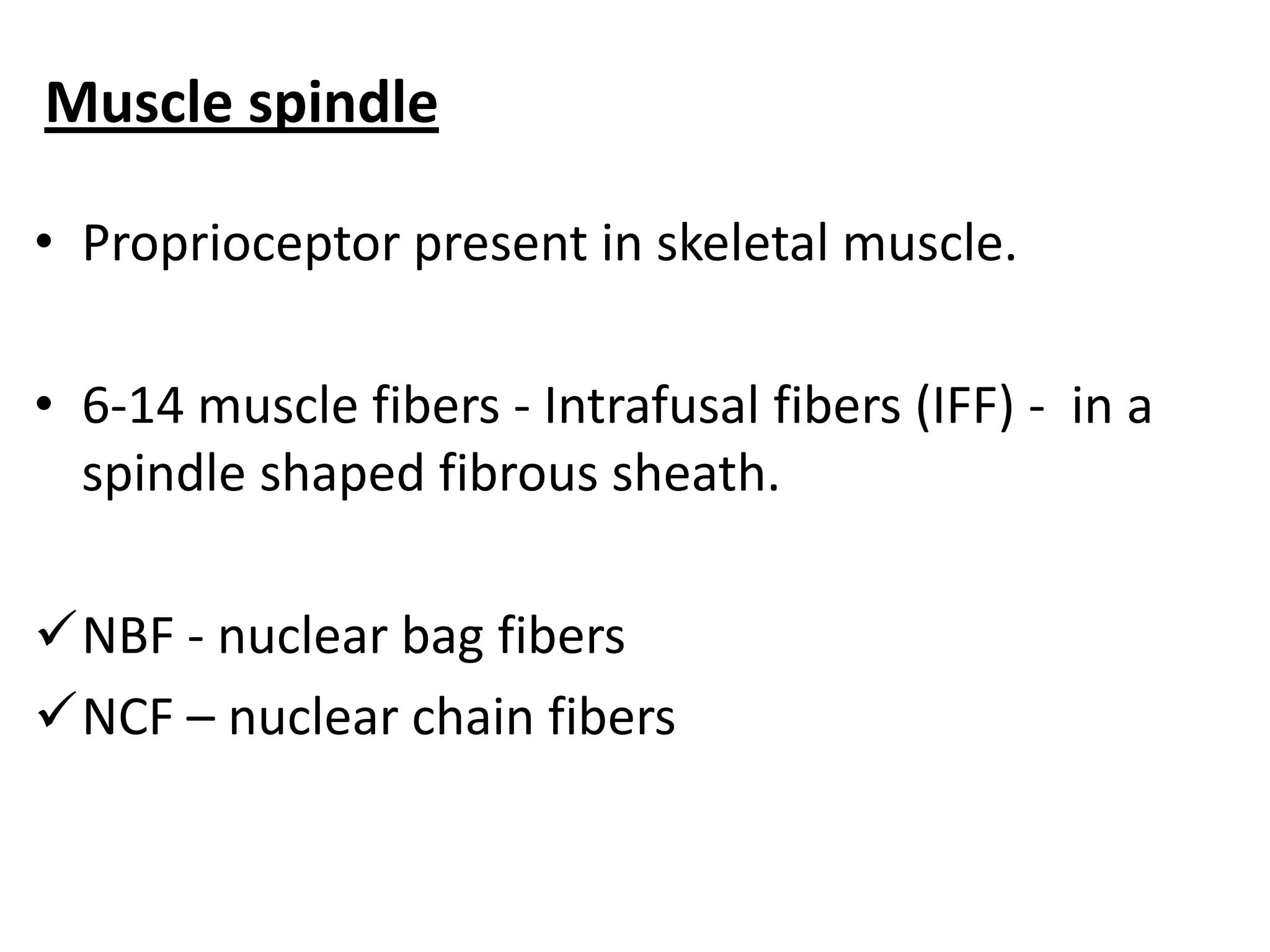 Muscle spindle

• Proprioceptor present in skeletal muscle.

• 6-14 muscle fibers - Intrafusal fibers (IFF) - in a spindle shaped fibrous sheath.

✓ NBF - nuclear bag fibers
✓ NCF – nuclear chain fibers